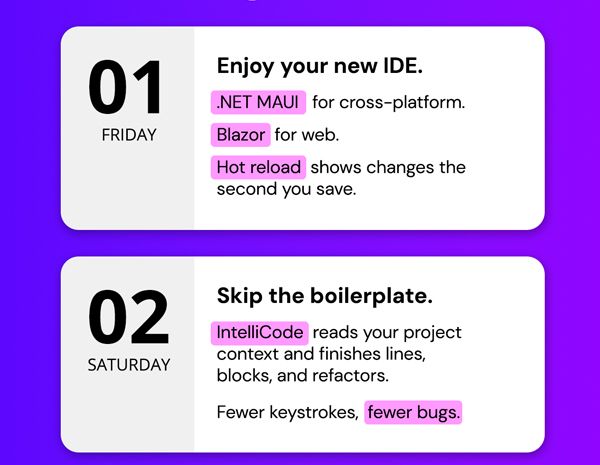 01
FRIDAY

Enjoy your new IDE.

.NET MAUI for cross-platform.

Blazor for web.

Hot reload shows changes the second you save.

02
SATURDAY

Skip the boilerplate.

IntelliCode reads your project context and finishes lines, blocks, and refactors.

Fewer keystrokes, fewer bugs.